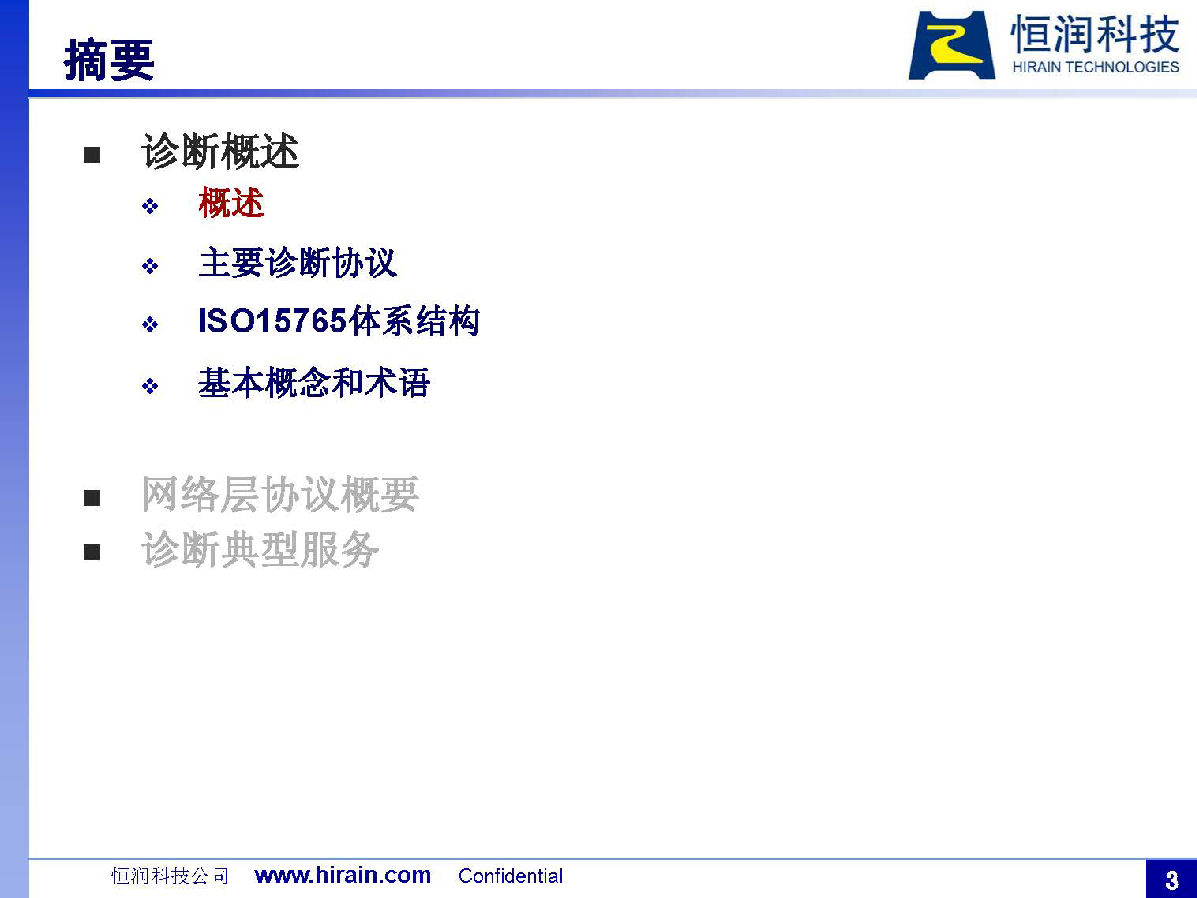 摘要

恒润科技
HIRAIN TECHNOLOGIES

■ 诊断概述
❖ 概述
❖ 主要诊断协议
❖ ISO15765体系结构
❖ 基本概念和术语

■ 网络层协议概要
■ 诊断典型服务

恒润科技公司 www.hirain.com Confidential

3